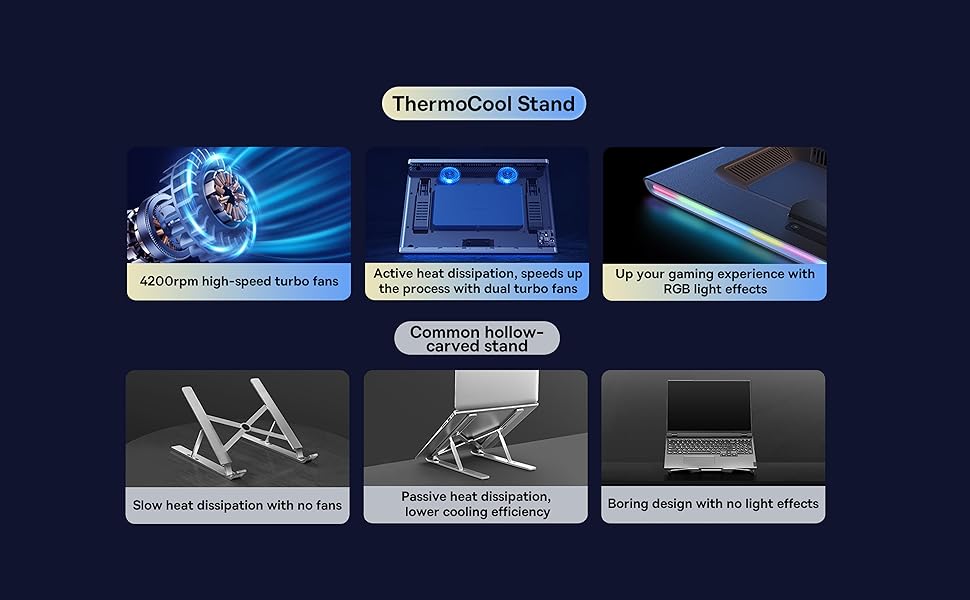 ThermoCool Stand

4200rpm high-speed turbo fans

Active heat dissipation, speeds up the process with dual turbo fans

Up your gaming experience with RGB light effects

Common hollow-carved stand

Slow heat dissipation with no fans

Passive heat dissipation, lower cooling efficiency

Boring design with no light effects